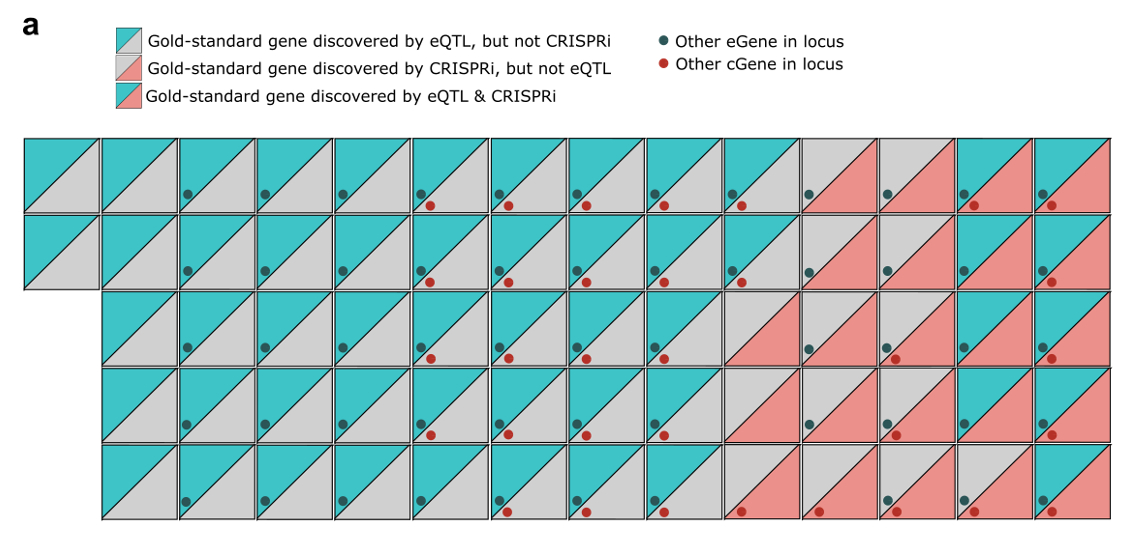 a

Gold-standard gene discovered by eQTL, but not CRISPRi
Gold-standard gene discovered by CRISPRi, but not eQTL
Gold-standard gene discovered by eQTL & CRISPRi

Other eGene in locus
Other cGene in locus